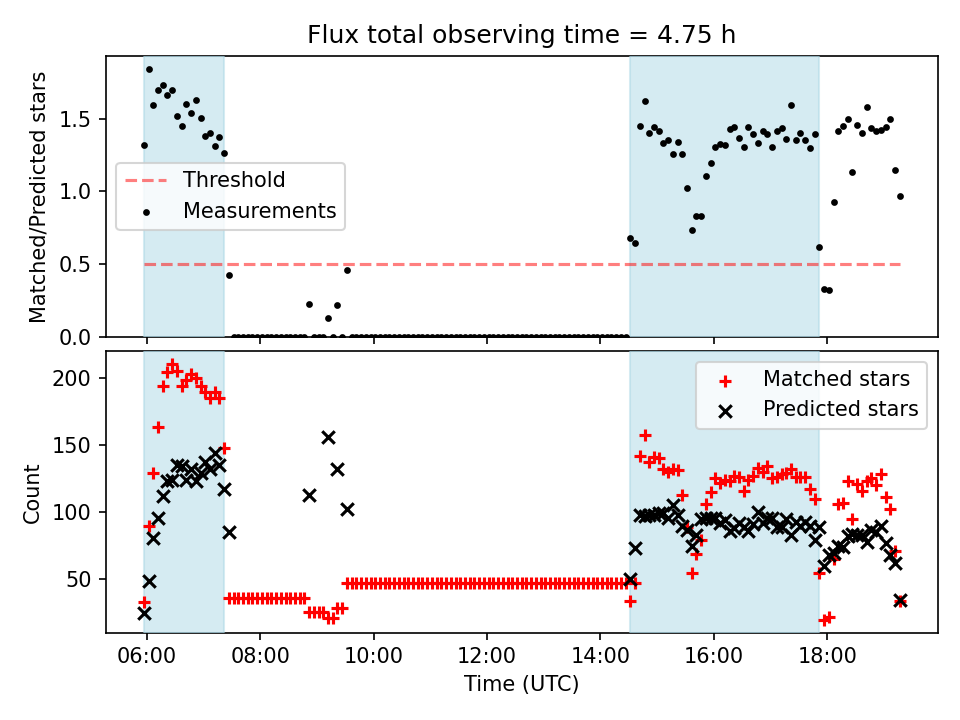 Flux total observing time = 4.75 h

Matched/Predicted stars

1.5
1.0
0.5
0.0

Threshold
Measurements

Count

200
150
100
50

Matched stars
Predicted stars

06:00
08:00
10:00
12:00
14:00
16:00
18:00

Time (UTC)